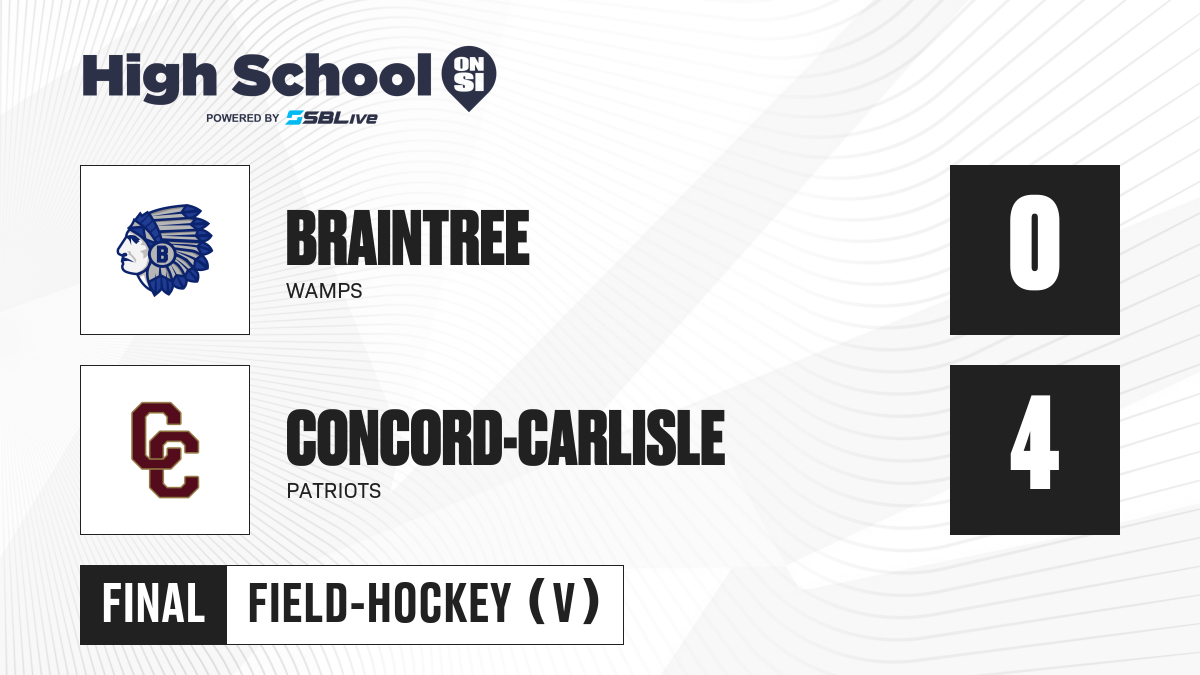 High School ON SI
POWERED BY SBLive

B

BRAINTREE
WAMPS

0

CC

CONCORD-CARLISLE
PATRIOTS

4

FINAL FIELD-HOCKEY (V)